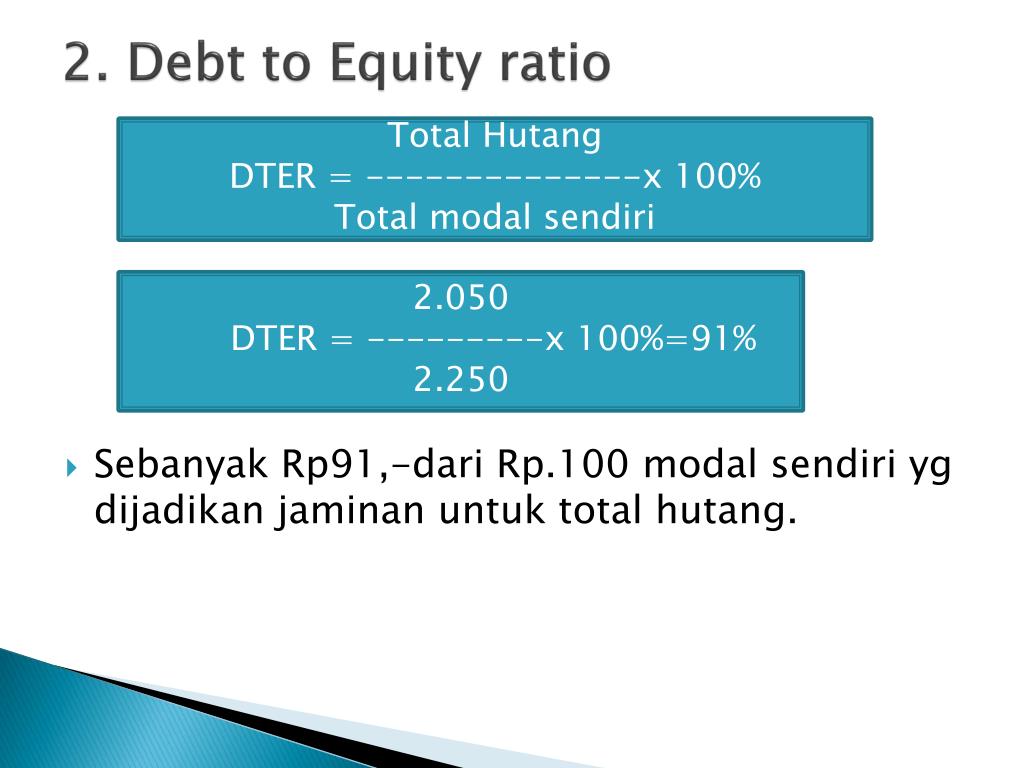 2. Debt to Equity ratio

Total Hutang
DTER = --------------x 100%
Total modal sendiri

2.050
DTER = ---------x 100%=91%
2.250

Sebanyak Rp91,-dari Rp.100 modal sendiri yg dijadikan jaminan untuk total hutang.